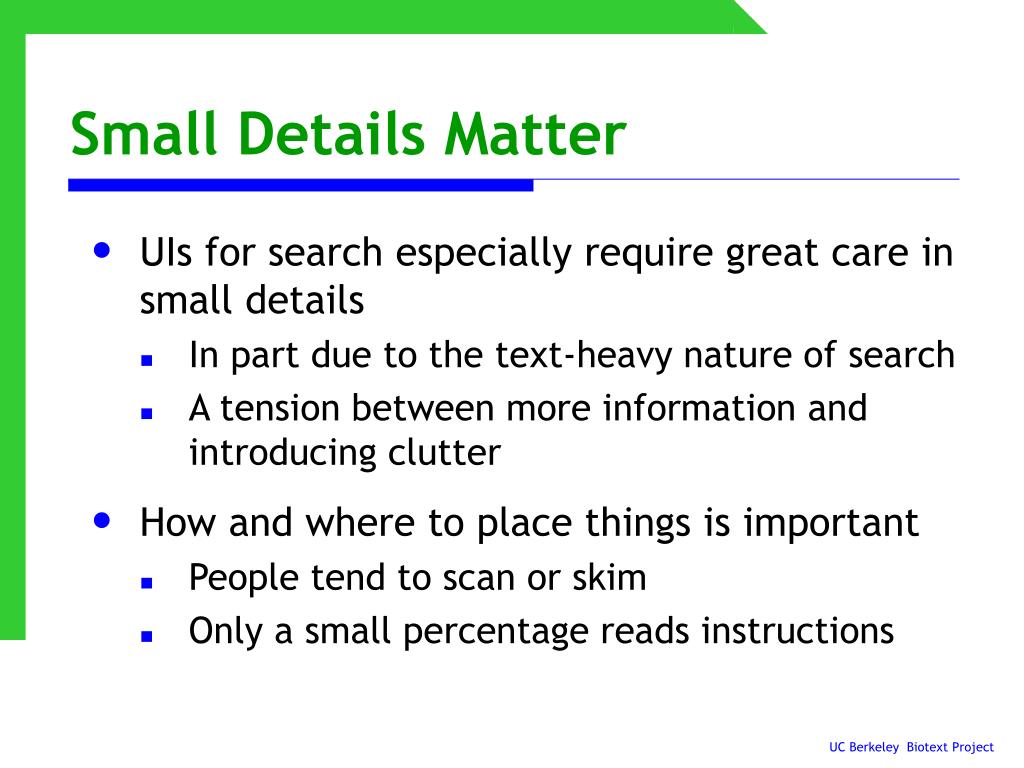 Small Details Matter

- UIs for search especially require great care in small details
  - In part due to the text-heavy nature of search
  - A tension between more information and introducing clutter
- How and where to place things is important
  - People tend to scan or skim
  - Only a small percentage reads instructions

UC Berkeley Biotext Project